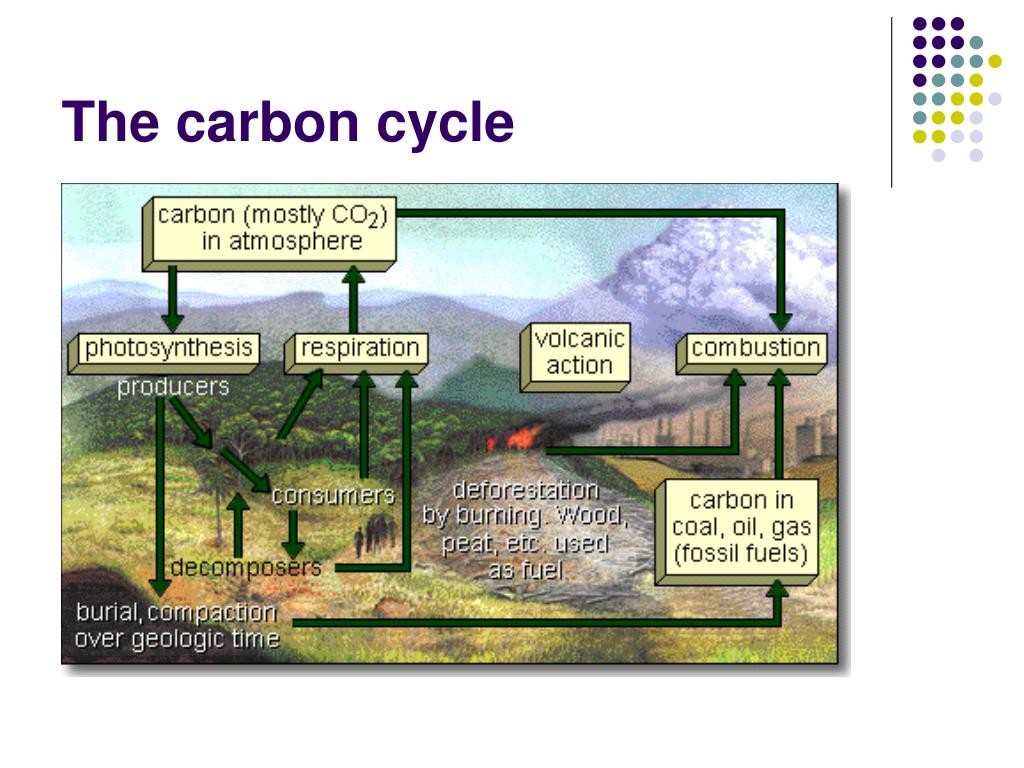 The carbon cycle

carbon (mostly $CO_2$) in atmosphere

photosynthesis

respiration

volcanic action

combustion

producers

consumers

decomposers

deforestation by burning. Wood, peat, etc. used as fuel

carbon in coal, oil, gas (fossil fuels)

burial, compaction over geologic time